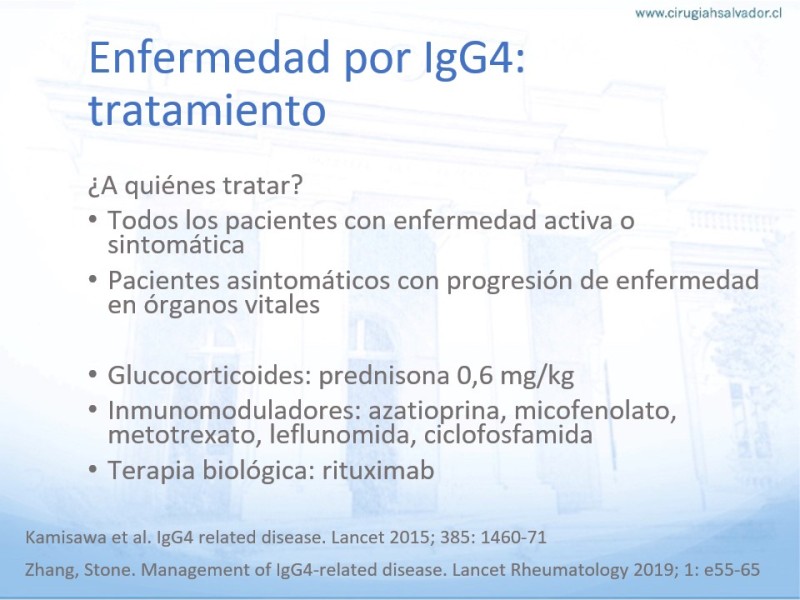 www.cirugiahsalvador.cl

Enfermedad por IgG4: tratamiento

¿A quiénes tratar?
• Todos los pacientes con enfermedad activa o sintomática
• Pacientes asintomáticos con progresión de enfermedad en órganos vitales

• Glucocorticoides: prednisona 0,6 mg/kg
• Inmunomoduladores: azatioprina, micofenolato, metotrexato, leflunomida, ciclofosfamida
• Terapia biológica: rituximab

Kamisawa et al. IgG4 related disease. Lancet 2015; 385: 1460-71

Zhang, Stone. Management of IgG4-related disease. Lancet Rheumatology 2019; 1: e55-65